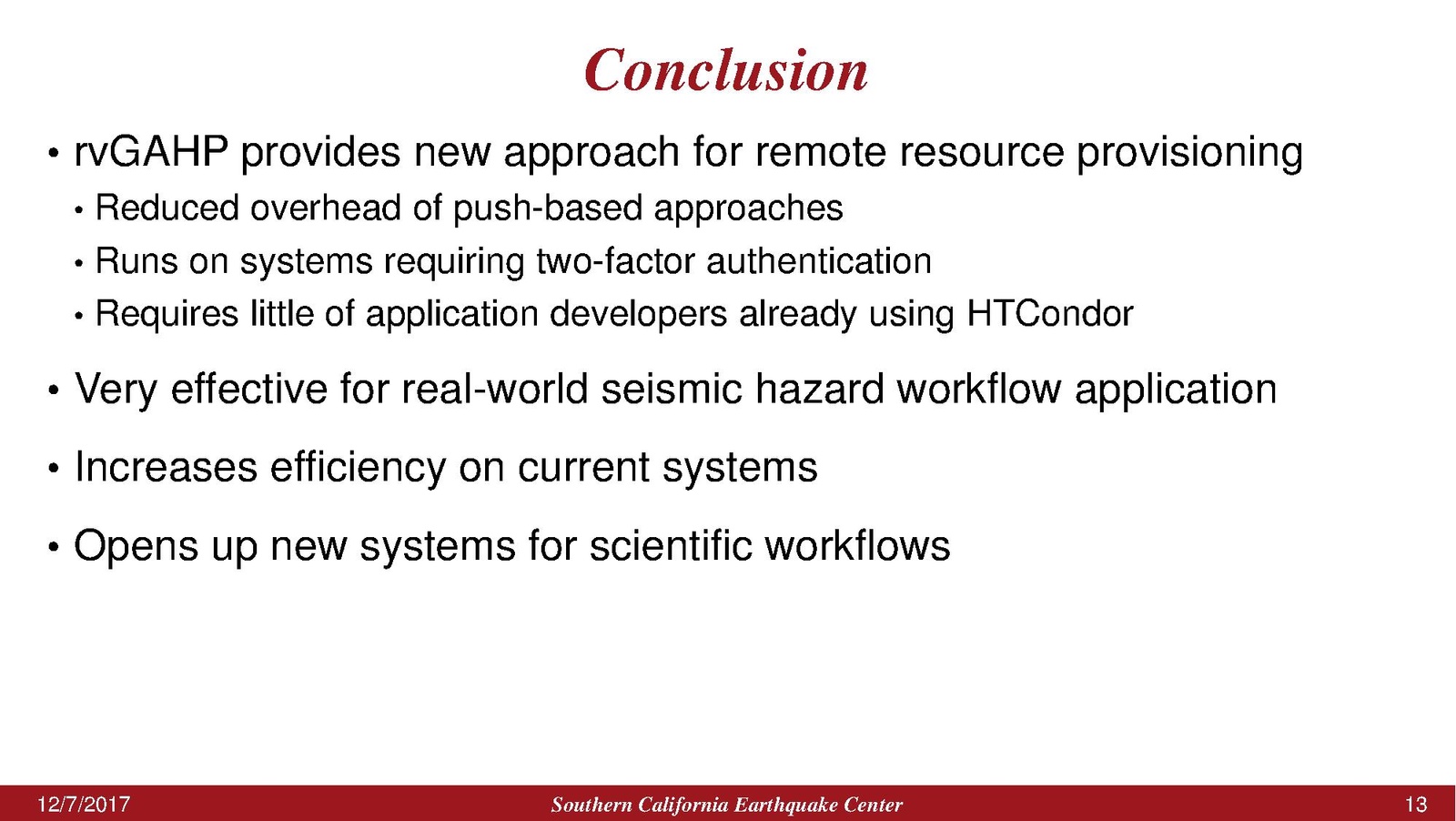 Conclusion

• rvGAHP provides new approach for remote resource provisioning
 • Reduced overhead of push-based approaches
 • Runs on systems requiring two-factor authentication
 • Requires little of application developers already using HTCondor

• Very effective for real-world seismic hazard workflow application

• Increases efficiency on current systems

• Opens up new systems for scientific workflows

12/7/2017 Southern California Earthquake Center 13